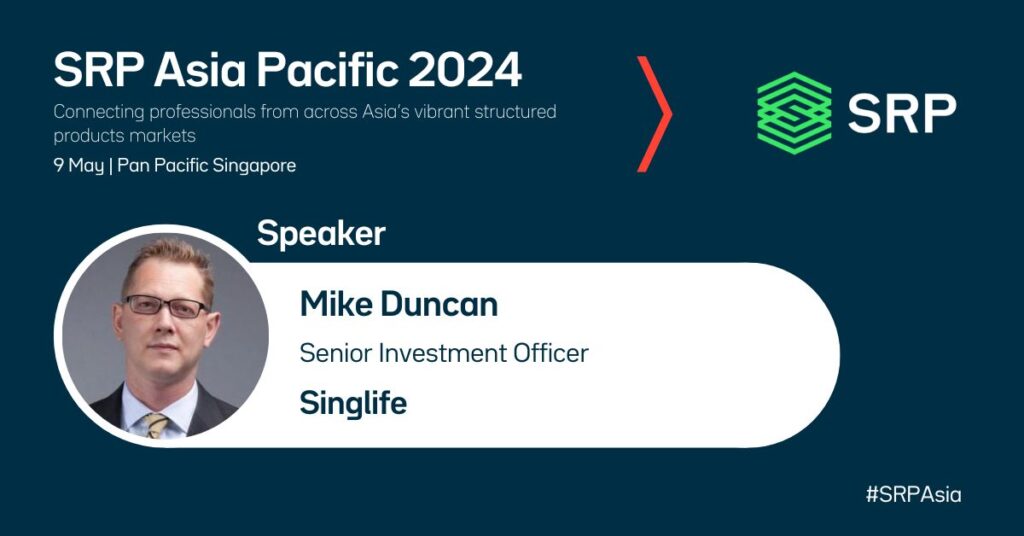 SRP Asia Pacific 2024

Connecting professionals from across Asia's vibrant structured products markets

9 May | Pan Pacific Singapore

SRP

Speaker

Mike Duncan

Senior Investment Officer

Singlife

#SRPAsia